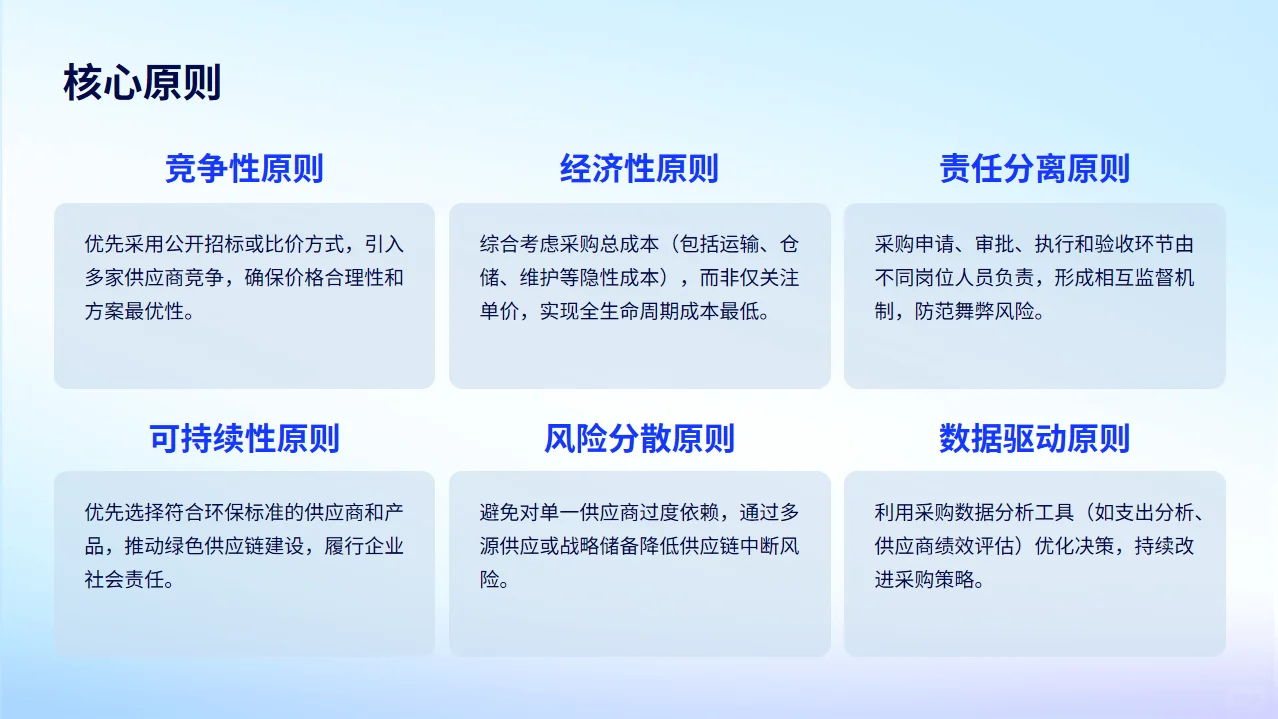 核心原则

竞争性原则

优先采用公开招标或比价方式，引入多家供应商竞争，确保价格合理性和方案最优性。

经济性原则

综合考虑采购总成本（包括运输、仓储、维护等隐性成本），而非仅关注单价，实现全生命周期成本最低。

责任分离原则

采购申请、审批、执行和验收环节由不同岗位人员负责，形成相互监督机制，防范舞弊风险。

可持续性原则

优先选择符合环保标准的供应商和产品，推动绿色供应链建设，履行企业社会责任。

风险分散原则

避免对单一供应商过度依赖，通过多源供应或战略储备降低供应链中断风险。

数据驱动原则

利用采购数据分析工具（如支出分析、供应商绩效评估）优化决策，持续改进采购策略。